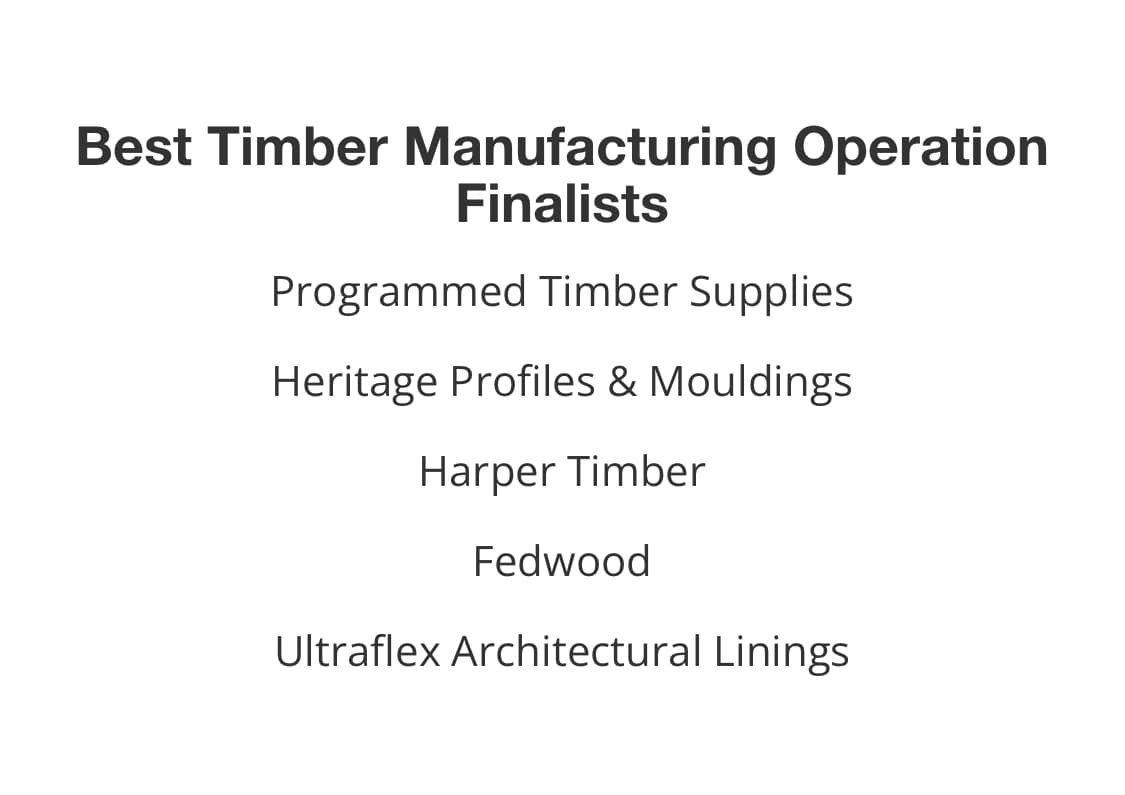 Best Timber Manufacturing Operation Finalists

Programmed Timber Supplies

Heritage Profiles & Mouldings

Harper Timber

Fedwood

Ultraflex Architectural Linings